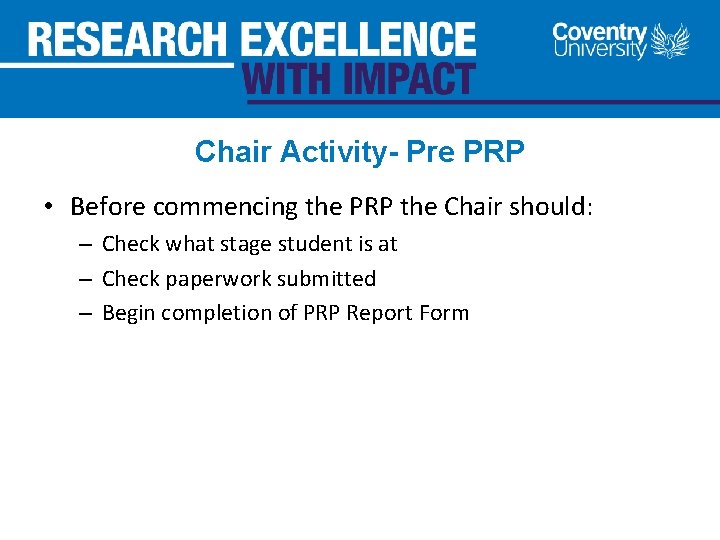 RESEARCH EXCELLENCE WITH IMPACT

Coventry University

Chair Activity- Pre PRP

• Before commencing the PRP the Chair should:
– Check what stage student is at
– Check paperwork submitted
– Begin completion of PRP Report Form